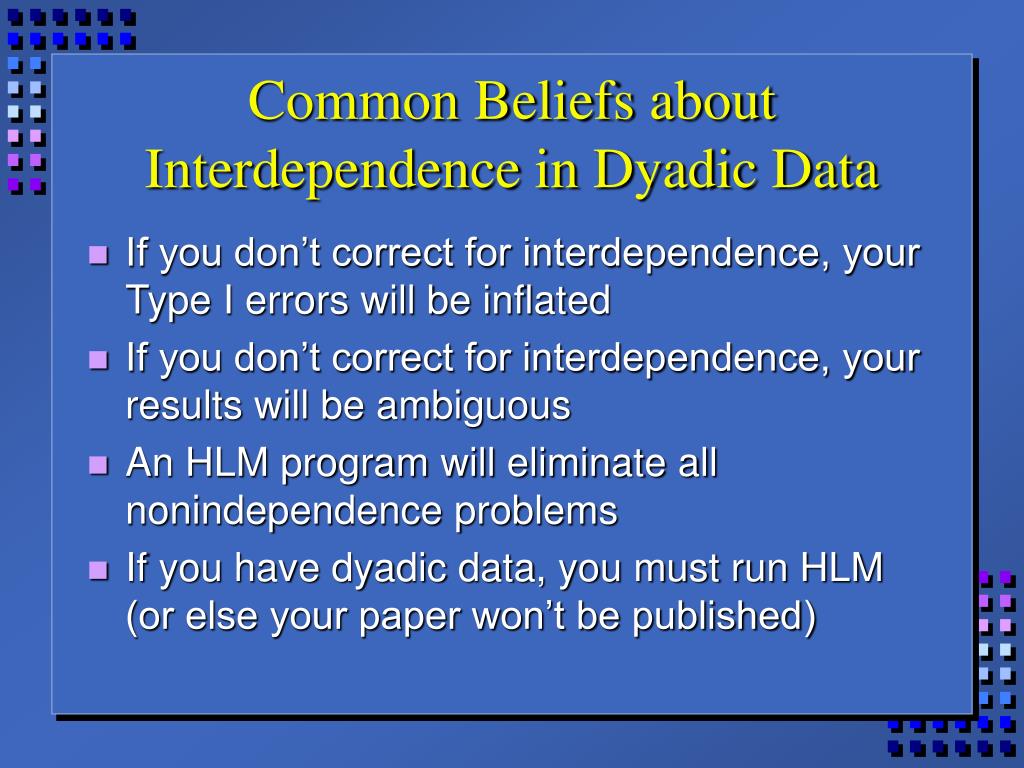 Common Beliefs about Interdependence in Dyadic Data

- If you don’t correct for interdependence, your Type I errors will be inflated
- If you don’t correct for interdependence, your results will be ambiguous
- An HLM program will eliminate all nonindependence problems
- If you have dyadic data, you must run HLM (or else your paper won’t be published)